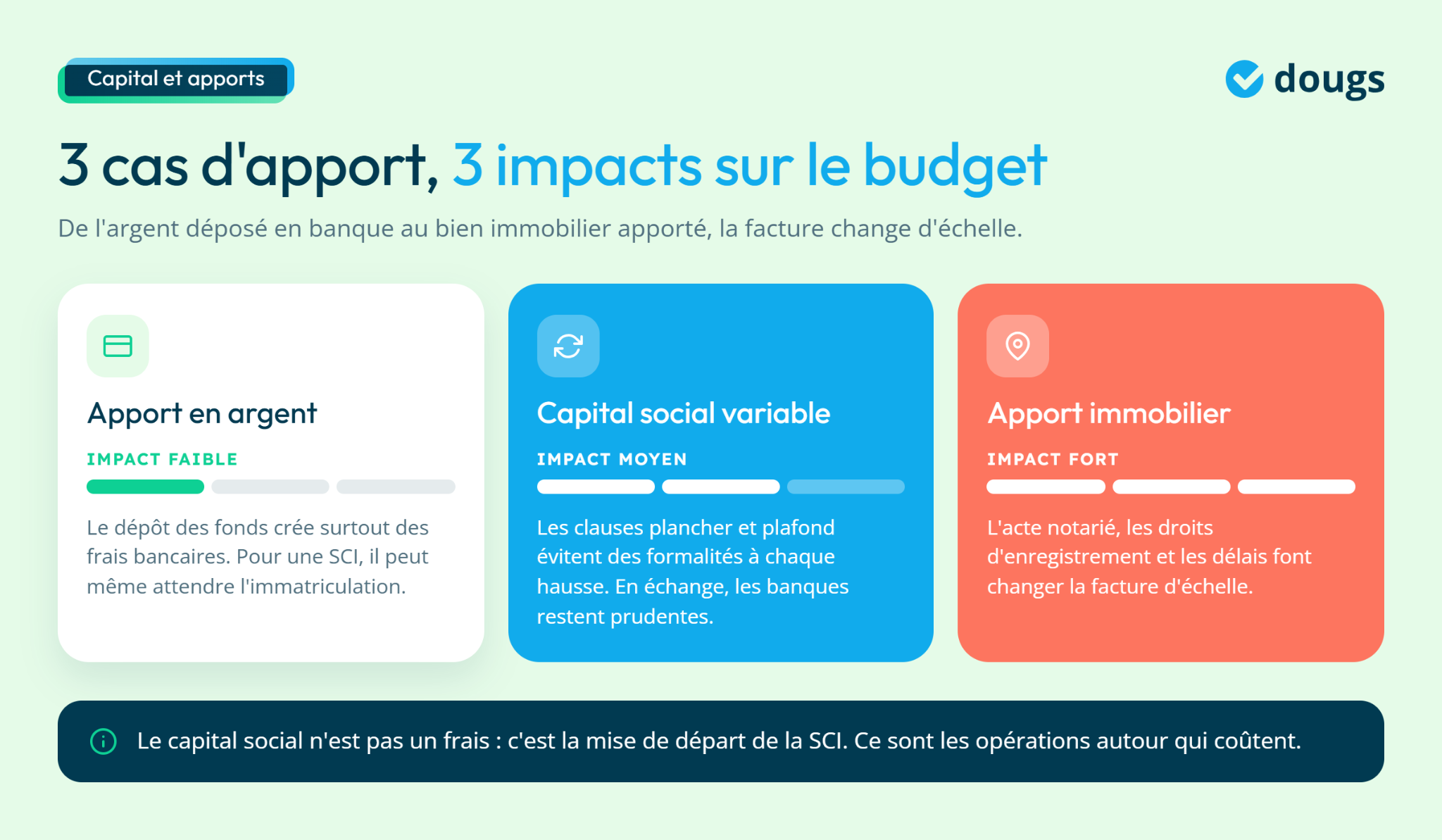 Capital et apports

dougs

3 cas d'apport, 3 impacts sur le budget

De l'argent déposé en banque au bien immobilier apporté, la facture change d'échelle.

Apport en argent

IMPACT FAIBLE

Le dépôt des fonds crée surtout des frais bancaires. Pour une SCI, il peut même attendre l'immatriculation.

Capital social variable

IMPACT MOYEN

Les clauses plancher et plafond évitent des formalités à chaque hausse. En échange, les banques restent prudentes.

Apport immobilier

IMPACT FORT

L'acte notarié, les droits d'enregistrement et les délais font changer la facture d'échelle.

Le capital social n'est pas un frais : c'est la mise de départ de la SCI. Ce sont les opérations autour qui coûtent.